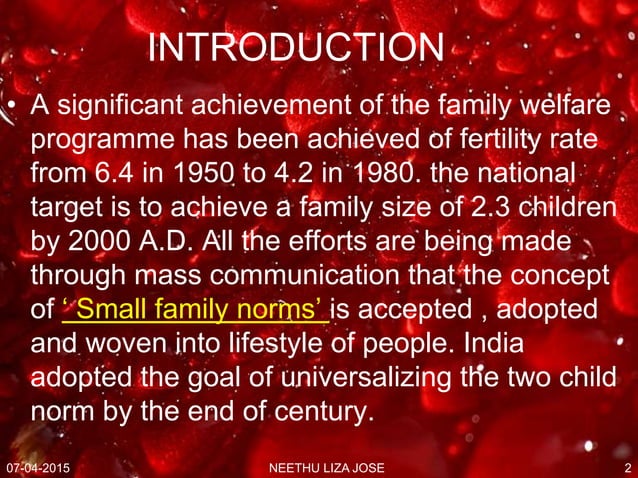 INTRODUCTION

• A significant achievement of the family welfare programme has been achieved of fertility rate from 6.4 in 1950 to 4.2 in 1980. the national target is to achieve a family size of 2.3 children by 2000 A.D. All the efforts are being made through mass communication that the concept of ‘ Small family norms’ is accepted , adopted and woven into lifestyle of people. India adopted the goal of universalizing the two child norm by the end of century.

07-04-2015 NEETHU LIZA JOSE 2